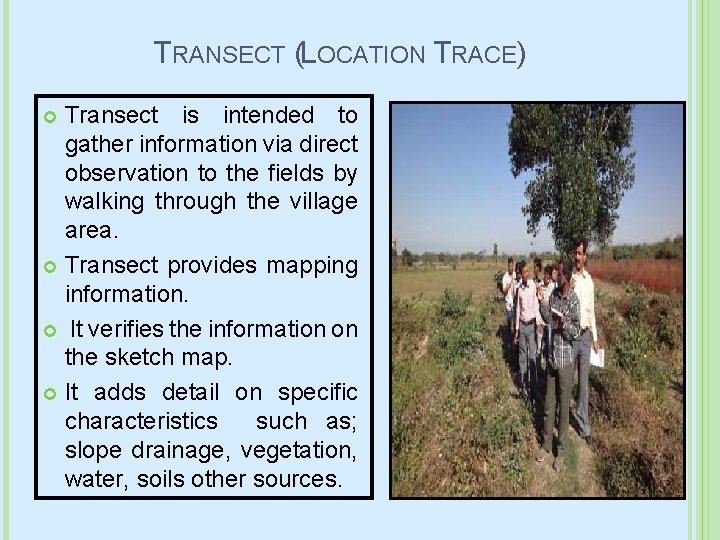 TRANSECT (LOCATION TRACE)

Transect is intended to gather information via direct observation to the fields by walking through the village area.

Transect provides mapping information.

It verifies the information on the sketch map.

It adds detail on specific characteristics such as; slope drainage, vegetation, water, soils other sources.